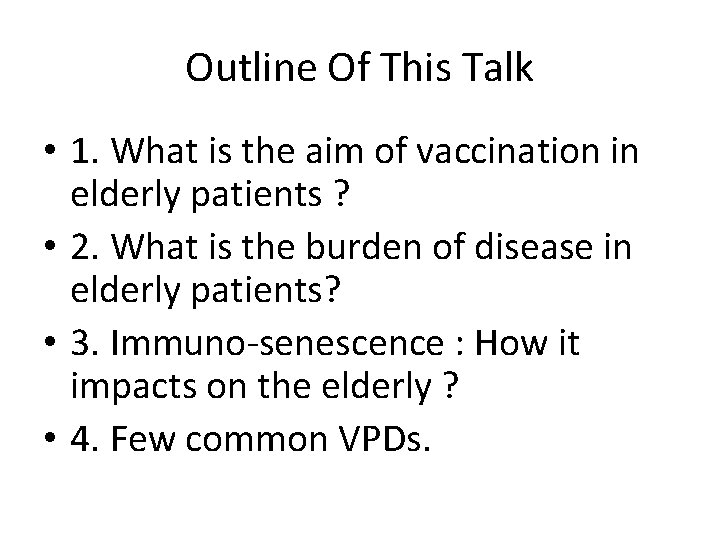 Outline Of This Talk

• 1. What is the aim of vaccination in elderly patients ?
• 2. What is the burden of disease in elderly patients?
• 3. Immuno-senescence : How it impacts on the elderly ?
• 4. Few common VPDs.